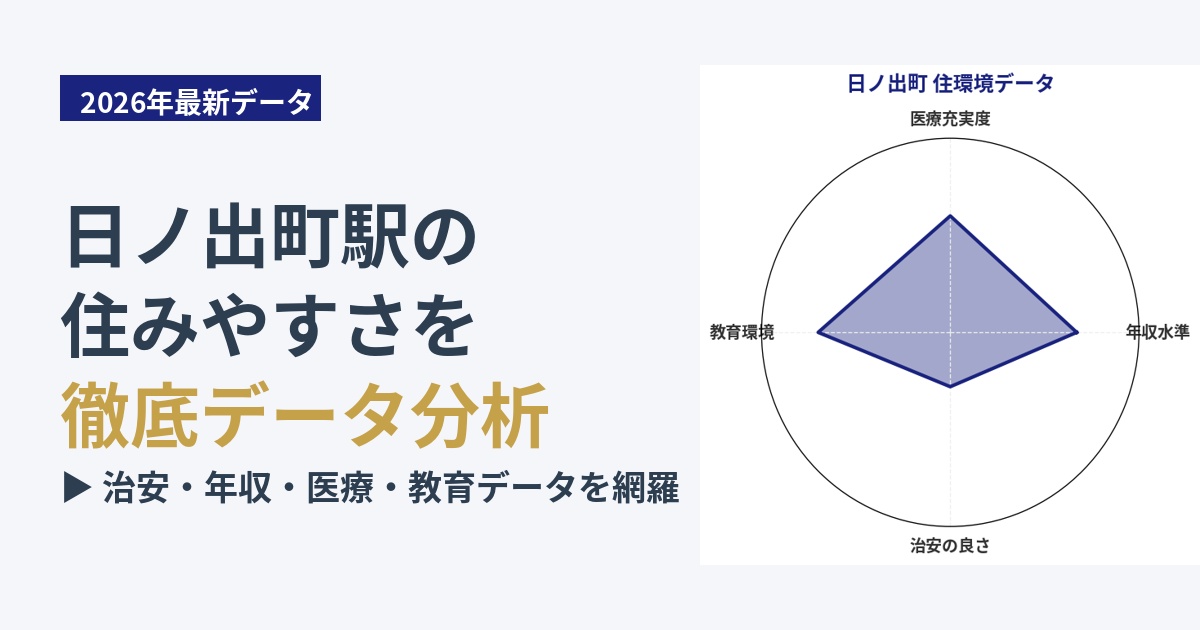 2026年最新データ

日ノ出町駅の
住みやすさを
徹底データ分析

▶ 治安・年収・医療・教育データを網羅

日ノ出町 住環境データ

医療充実度

年収水準

治安の良さ

教育環境